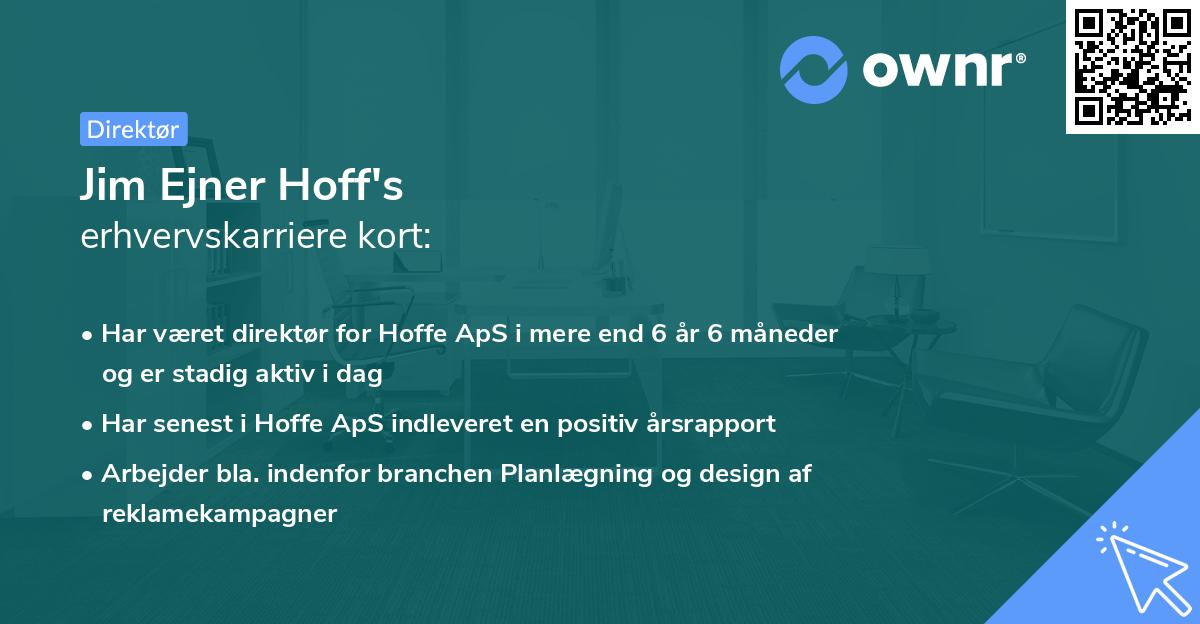 ownr®

Direktør

Jim Ejner Hoff's
erhvervskarriere kort:

• Har været direktør for Hoffe ApS i mere end 6 år 6 måneder og er stadig aktiv i dag

• Har senest i Hoffe ApS indleveret en positiv årsrapport

• Arbejder bla. indenfor branchen Planlægning og design af reklamekampagner